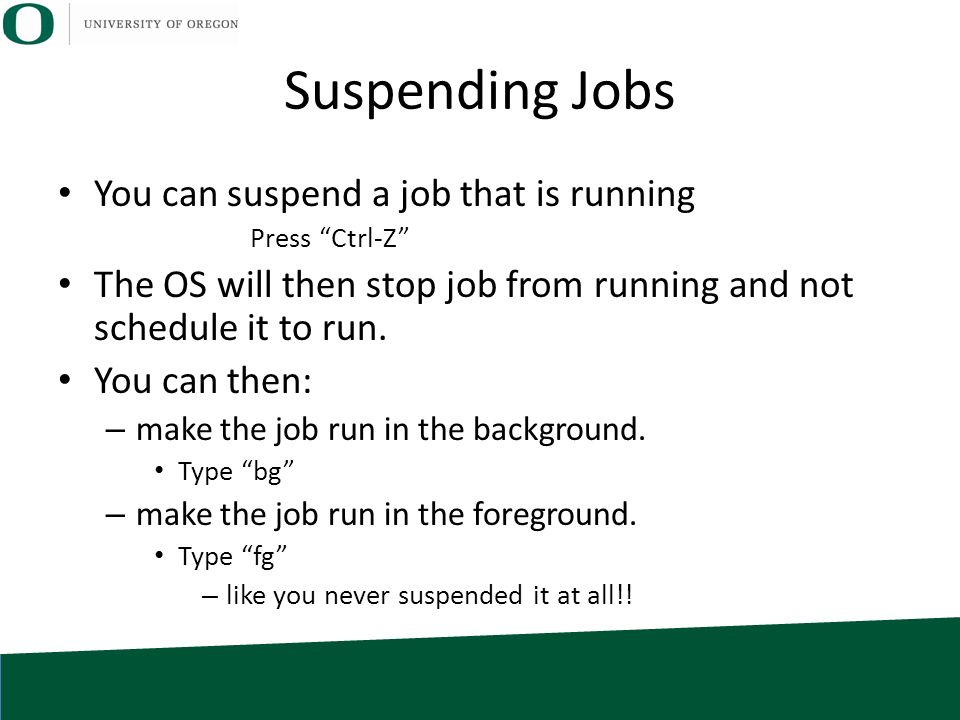 O UNIVERSITY OF OREGON

Suspending Jobs

• You can suspend a job that is running
Press “Ctrl-Z”

• The OS will then stop job from running and not schedule it to run.

• You can then:
– make the job run in the background.
• Type “bg”
– make the job run in the foreground.
• Type “fg”
– like you never suspended it at all!!